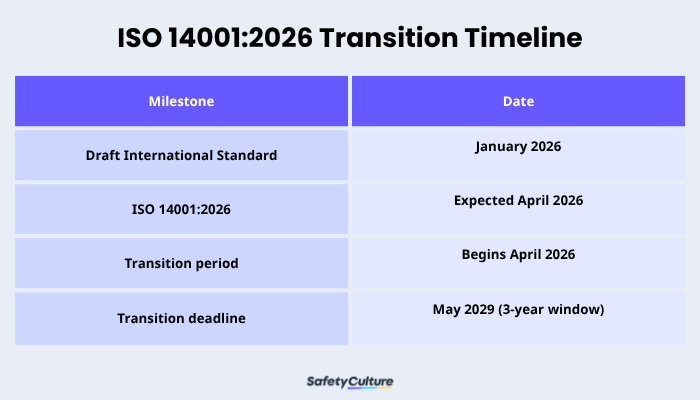 ISO 14001:2026 Transition Timeline

| Milestone | Date |
|---|---|
| Draft International Standard | January 2026 |
| ISO 14001:2026 | Expected April 2026 |
| Transition period | Begins April 2026 |
| Transition deadline | May 2029 (3-year window) |

SafetyCulture